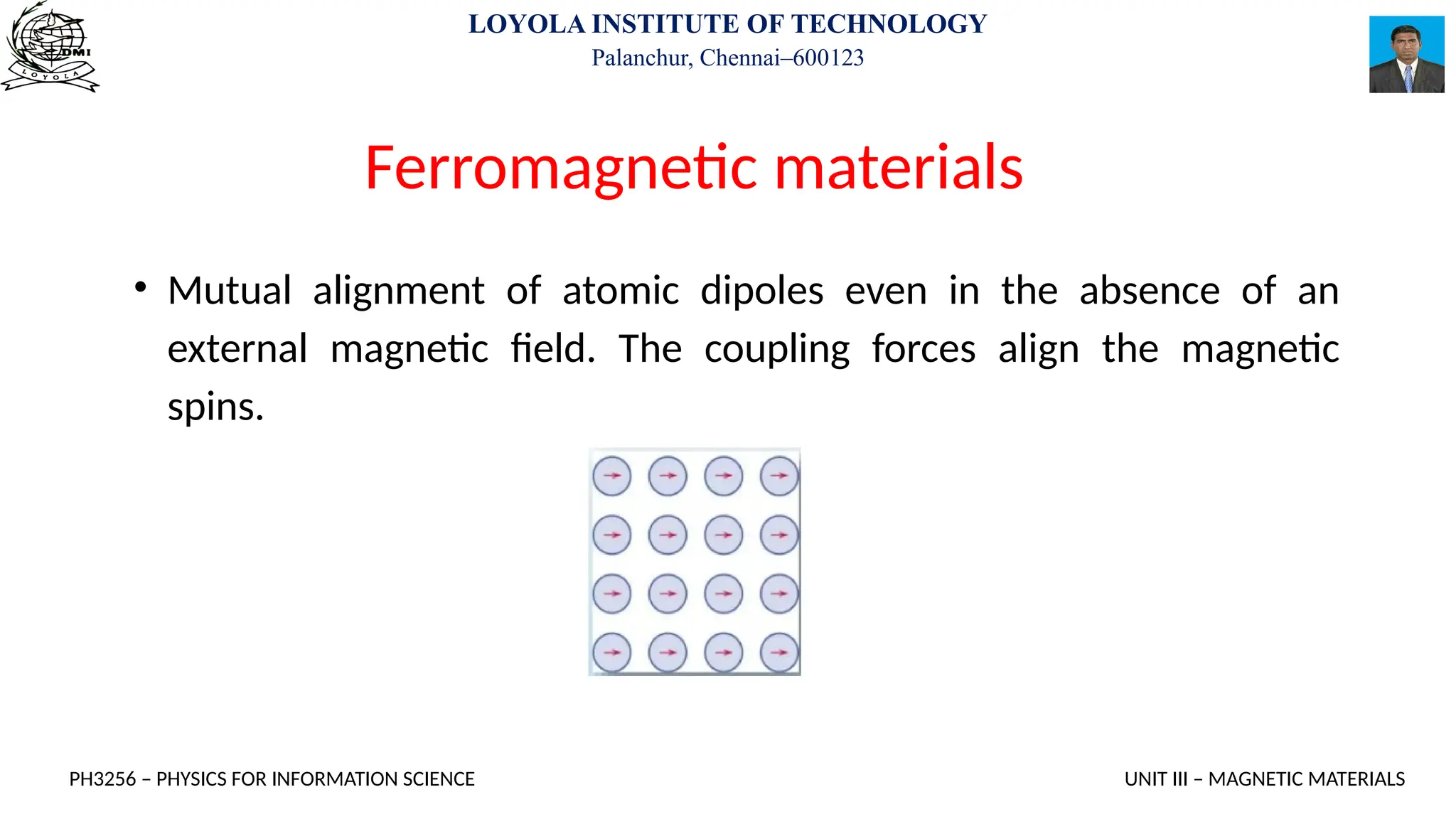 DMI
LOYOLA

LOYOLA INSTITUTE OF TECHNOLOGY
Palanchur, Chennai–600123

Ferromagnetic materials

• Mutual alignment of atomic dipoles even in the absence of an external magnetic field. The coupling forces align the magnetic spins.

PH3256 – PHYSICS FOR INFORMATION SCIENCE

UNIT III – MAGNETIC MATERIALS